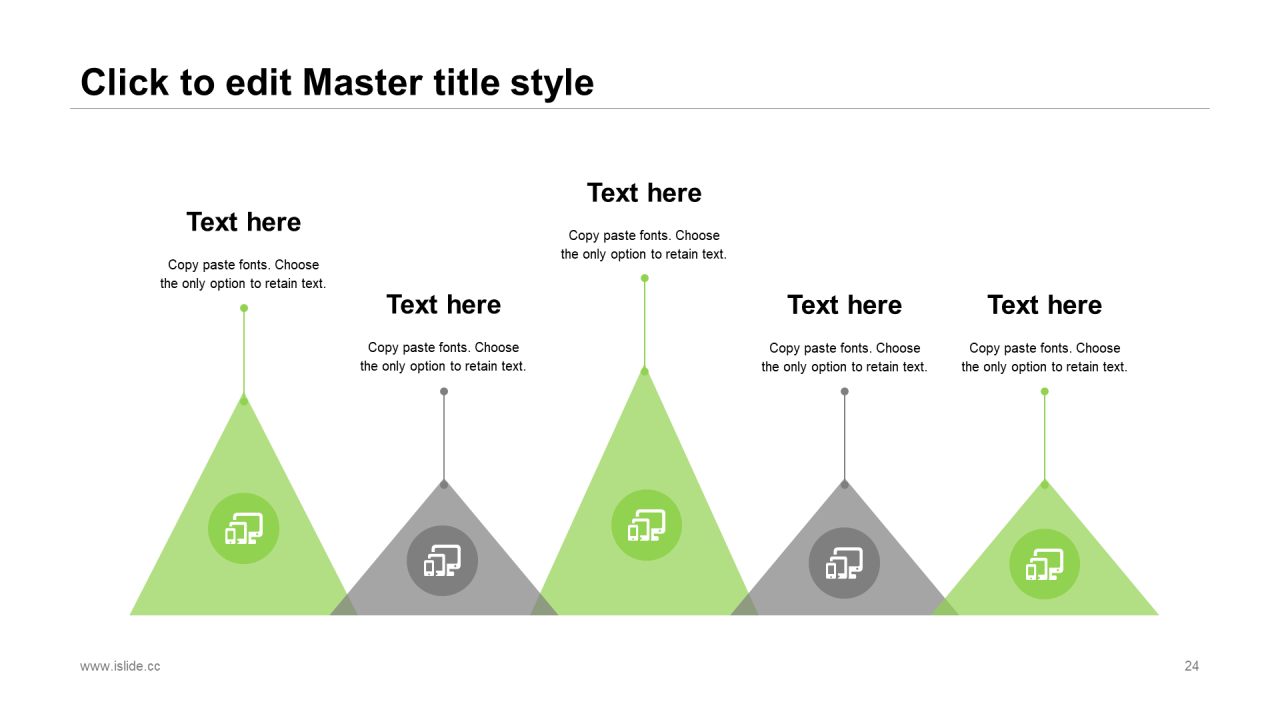 Click to edit Master title style

Text here

Copy paste fonts. Choose the only option to retain text.

Text here

Copy paste fonts. Choose the only option to retain text.

Text here

Copy paste fonts. Choose the only option to retain text.

Text here

Copy paste fonts. Choose the only option to retain text.

Text here

Copy paste fonts. Choose the only option to retain text.

www.islide.cc

24